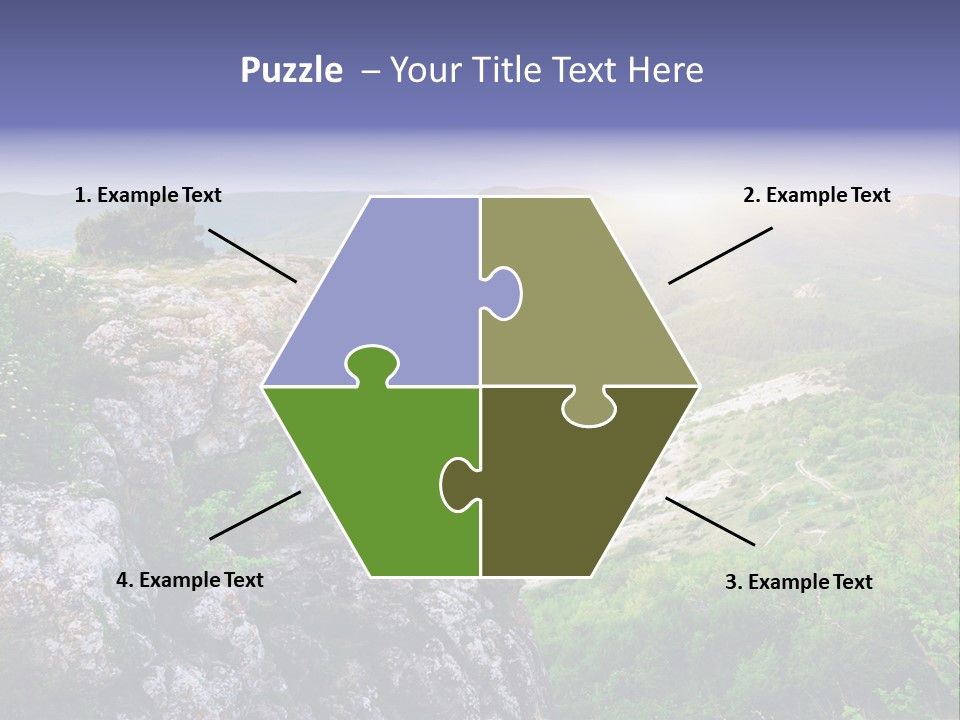 Puzzle – Your Title Text Here

1. Example Text

2. Example Text

4. Example Text

3. Example Text